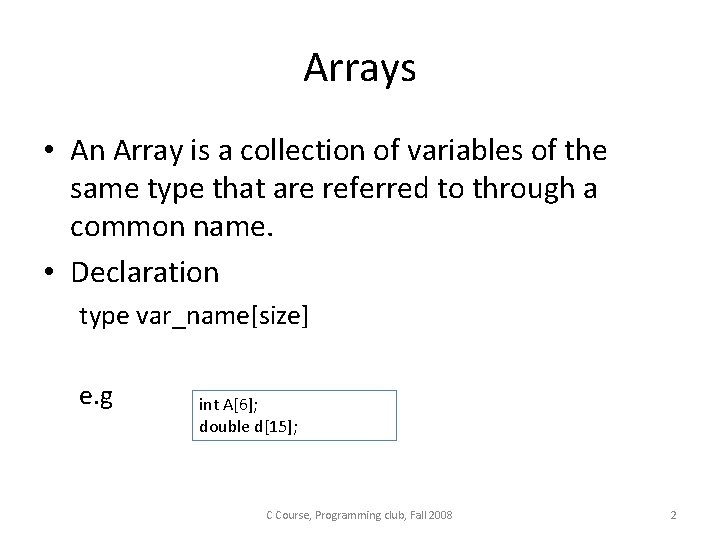 Arrays

• An Array is a collection of variables of the same type that are referred to through a common name.

• Declaration

type var_name[size]

e.g

int A[6];
double d[15];

C Course, Programming club, Fall 2008

2